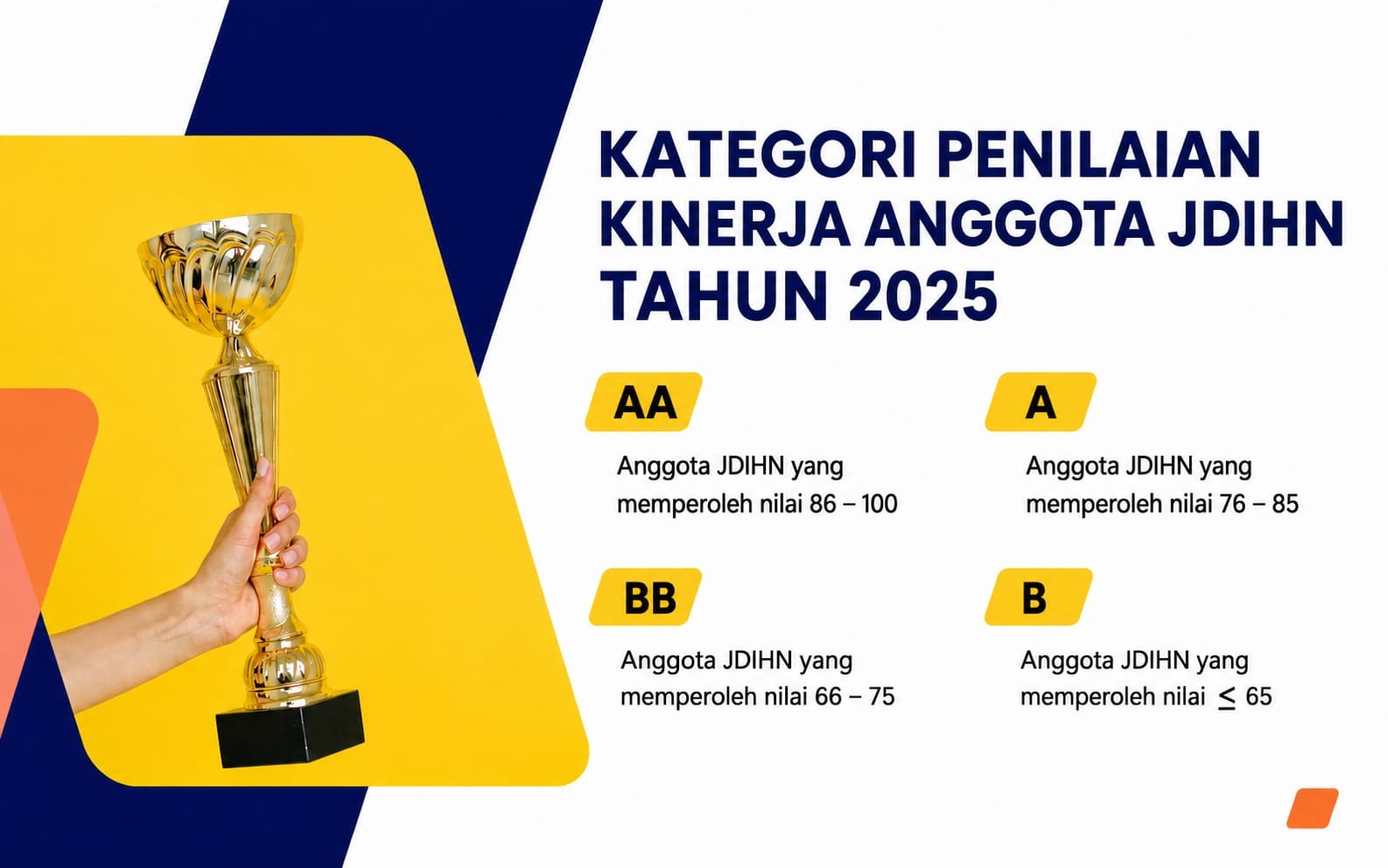 KATEGORI PENILAIAN KINERJA ANGGOTA JDIHN TAHUN 2025

AA

Anggota JDIHN yang memperoleh nilai 86 – 100

A

Anggota JDIHN yang memperoleh nilai 76 – 85

BB

Anggota JDIHN yang memperoleh nilai 66 – 75

B

Anggota JDIHN yang memperoleh nilai $\leq$ 65